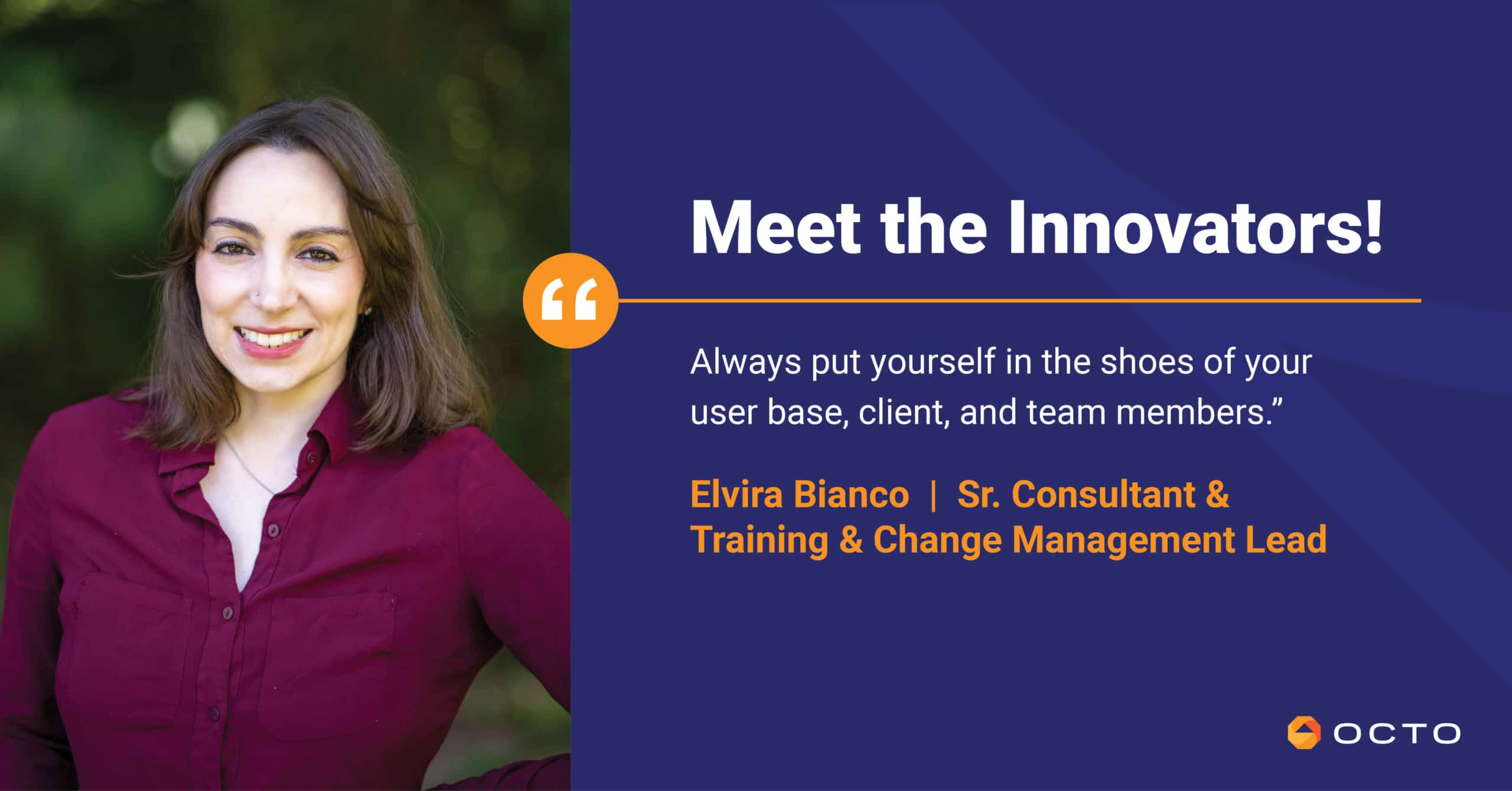 Meet the Innovators!

“

Always put yourself in the shoes of your user base, client, and team members.”

Elvira Bianco | Sr. Consultant & Training & Change Management Lead

OCTO